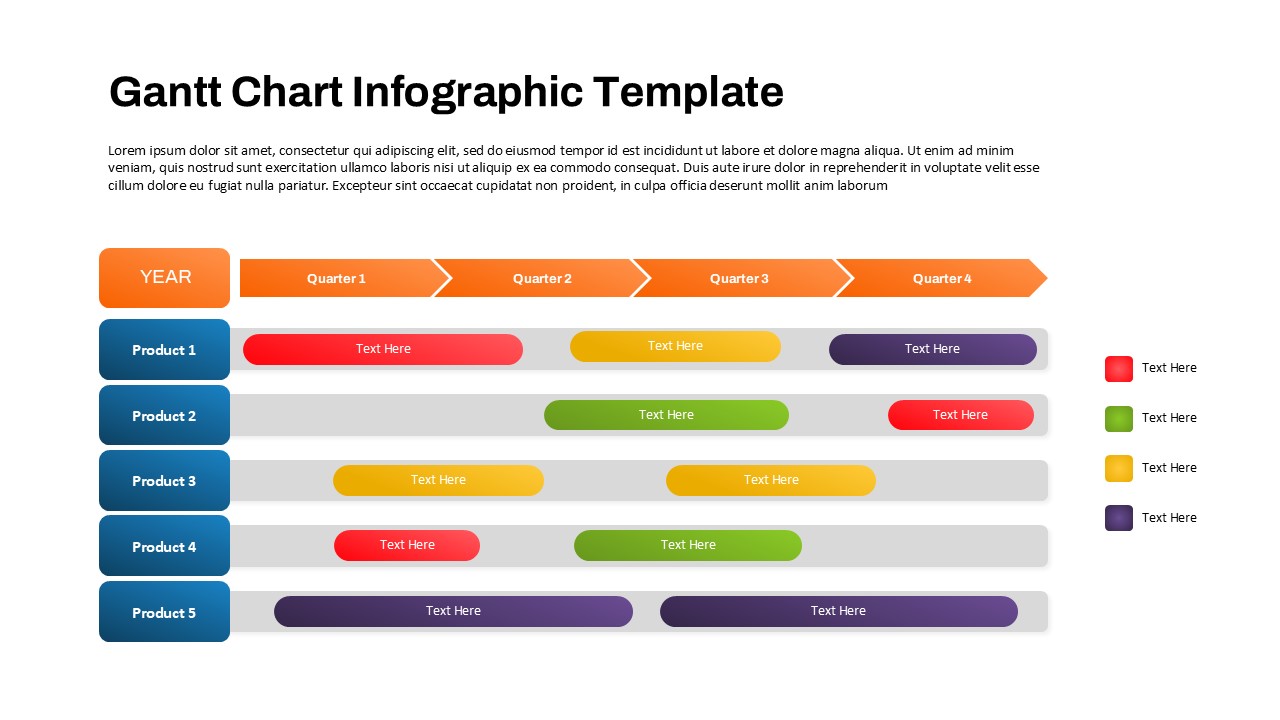 Gantt Chart Infographic Template

Lorem ipsum dolor sit amet, consectetur qui adipiscing elit, sed do eiusmod tempor id est incididunt ut labore et dolore magna aliqua. Ut enim ad minim veniam, quis nostrud sunt exercitation ullamco laboris nisi ut aliquip ex ea commodo consequat. Duis aute irure dolor in reprehenderit in voluptate velit esse cillum dolore eu fugiat nulla pariatur. Excepteur sint occaecat cupidatat non proident, in culpa officia deserunt mollit anim laborum

YEAR
Quarter 1
Quarter 2
Quarter 3
Quarter 4

Product 1
Text Here
Text Here
Text Here

Product 2
Text Here
Text Here

Product 3
Text Here
Text Here

Product 4
Text Here
Text Here

Product 5
Text Here
Text Here

Text Here
Text Here
Text Here
Text Here